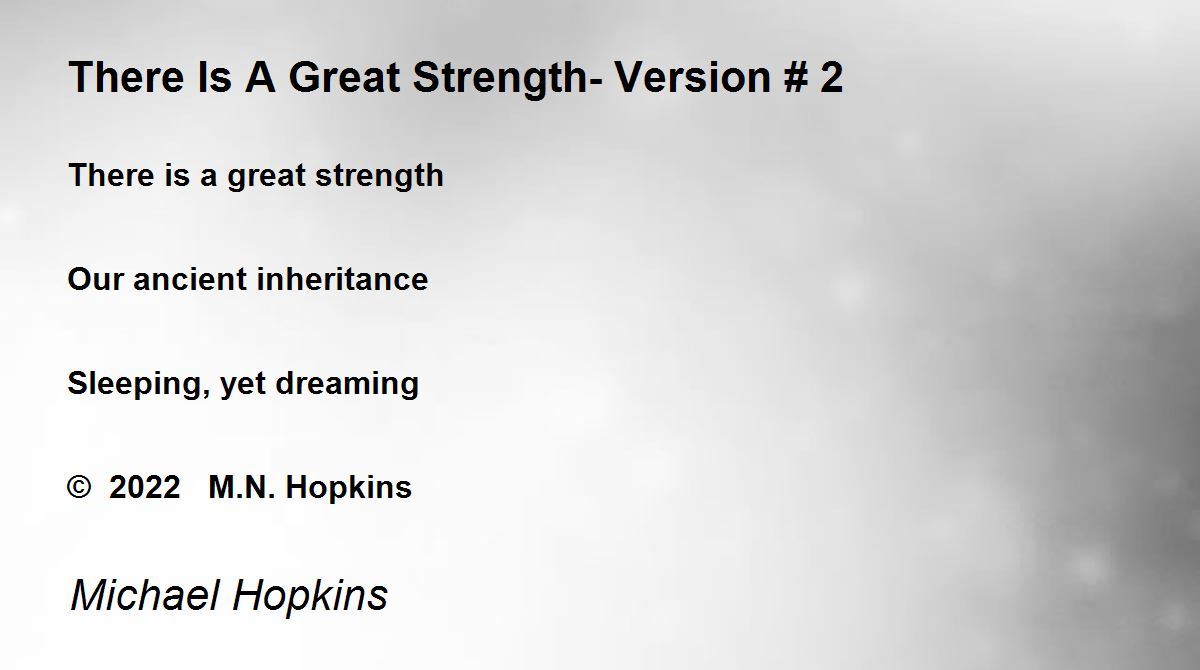 There Is A Great Strength- Version # 2

There is a great strength

Our ancient inheritance

Sleeping, yet dreaming

© 2022 M.N. Hopkins

Michael Hopkins